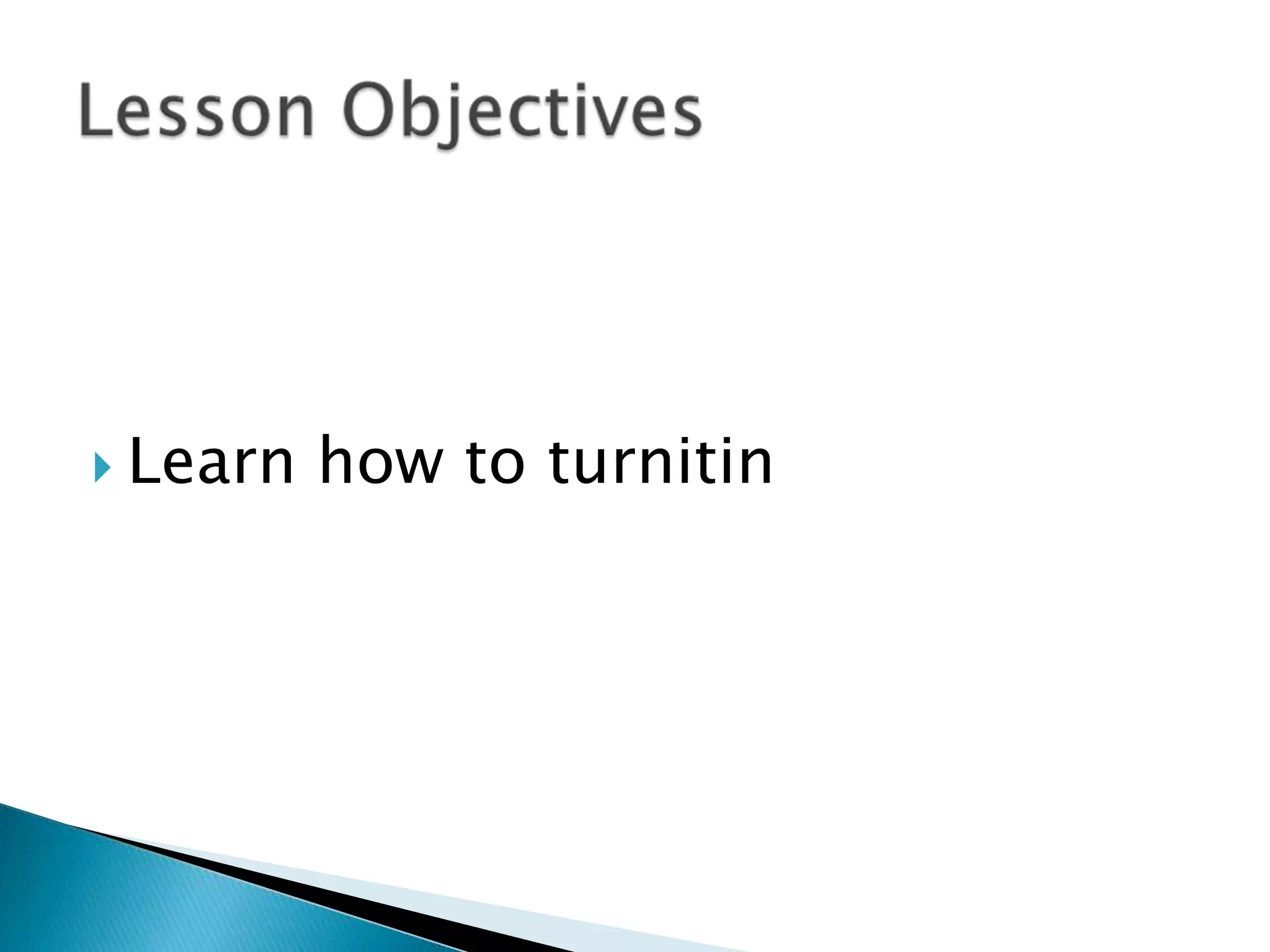 Lesson Objectives

Learn how to turnitin